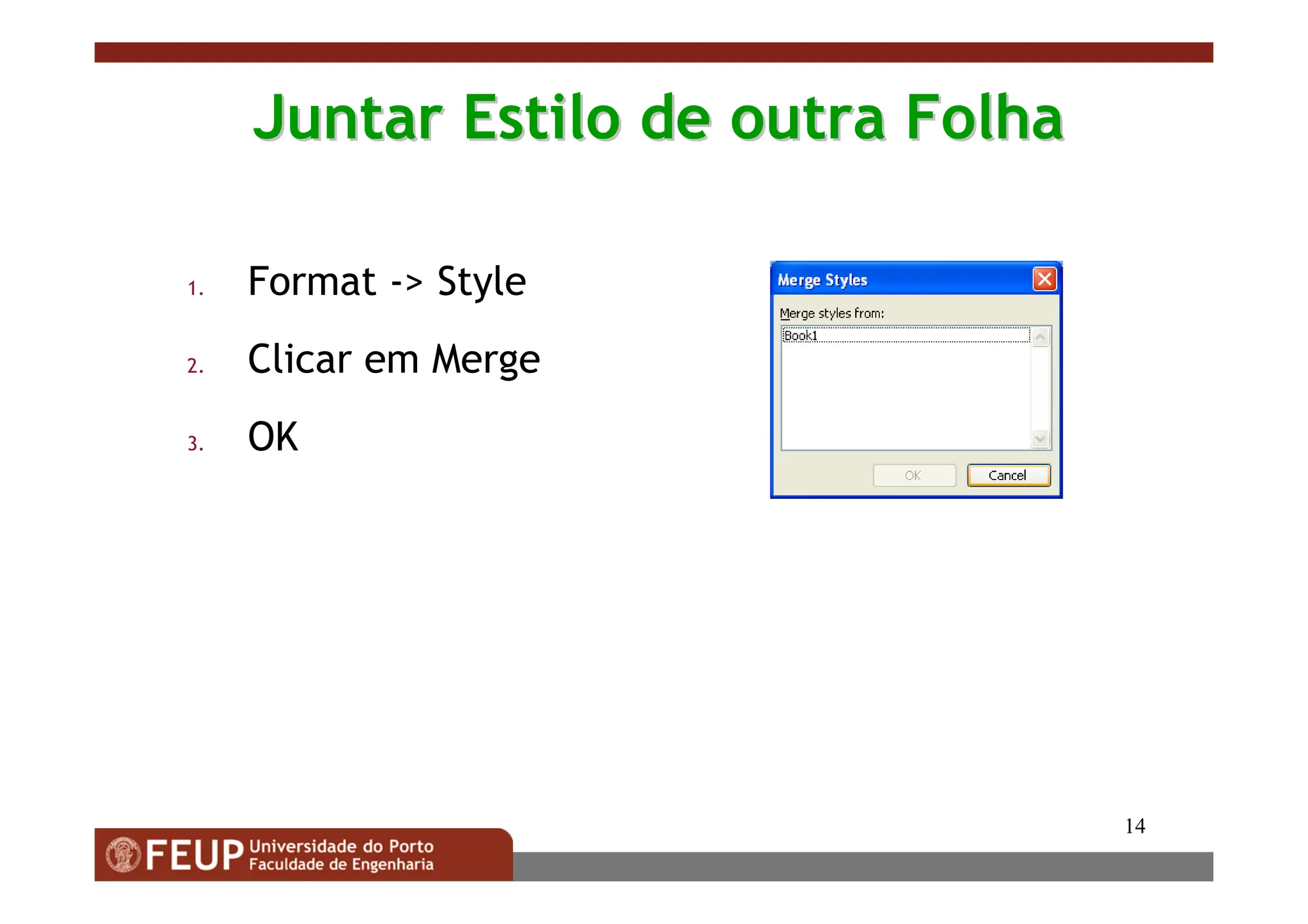 Juntar Estilo de outra Folha

1. Format -> Style
2. Clicar em Merge
3. OK

Merge Styles

Merge styles from:

Book1

OK Cancel

14

FEUP Universidade do Porto Faculdade de Engenharia